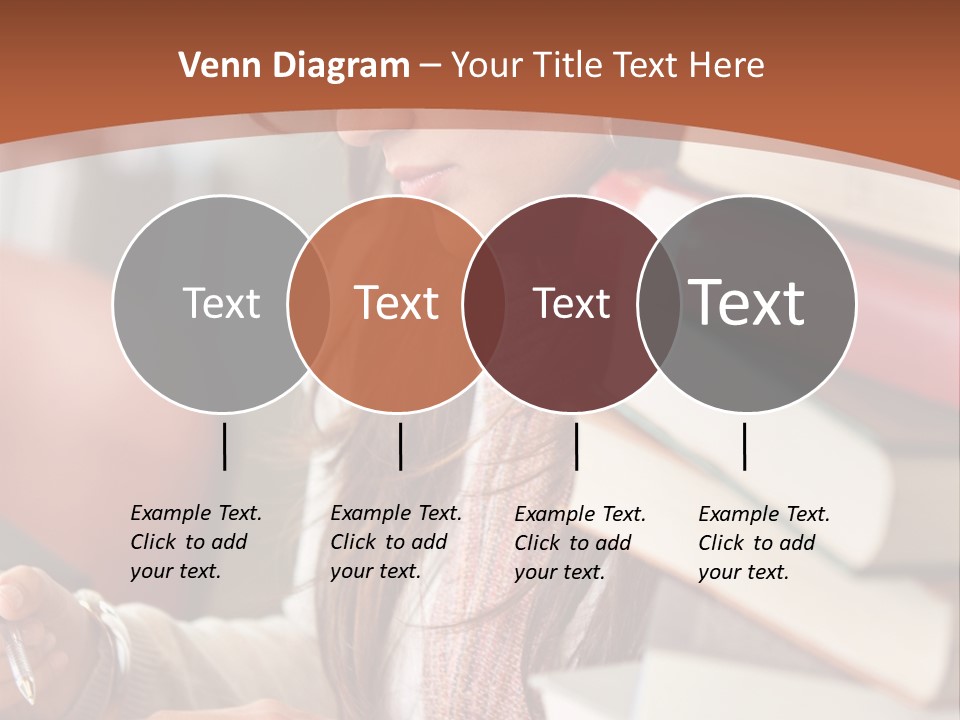 Venn Diagram – Your Title Text Here

Text

Text

Text

Text

Example Text. Click to add your text.

Example Text. Click to add your text.

Example Text. Click to add your text.

Example Text. Click to add your text.